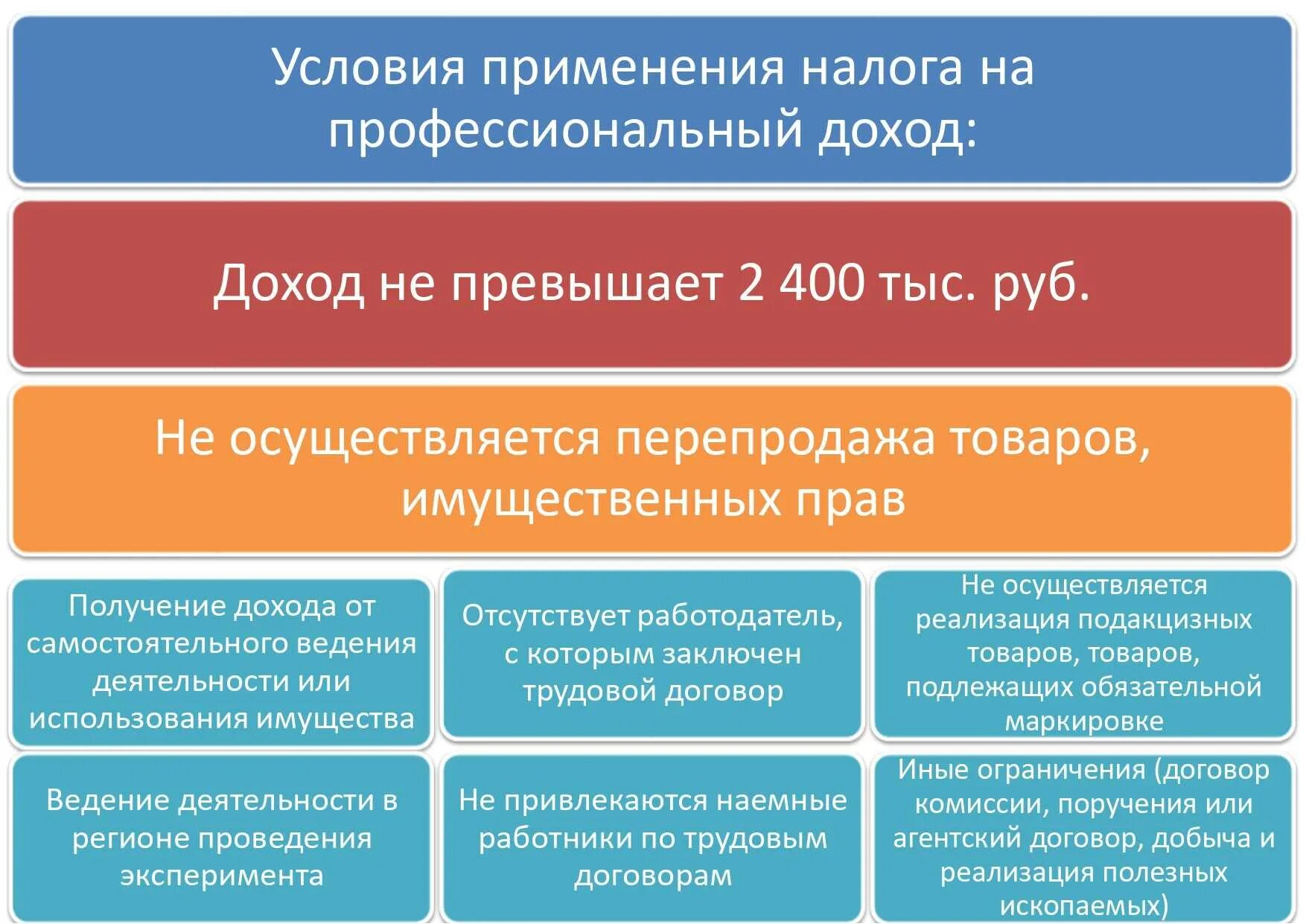 Условия применения налога на профессиональный доход:

Доход не превышает 2 400 тыс. руб.

Не осуществляется перепродажа товаров, имущественных прав

Получение дохода от самостоятельного ведения деятельности или использования имущества

Отсутствует работодатель, с которым заключен трудовой договор

Не осуществляется реализация подакцизных товаров, товаров, подлежащих обязательной маркировке

Ведение деятельности в регионе проведения эксперимента

Не привлекаются наемные работники по трудовым договорам

Иные ограничения (договор комиссии, поручения или агентский договор, добыча и реализация полезных ископаемых)